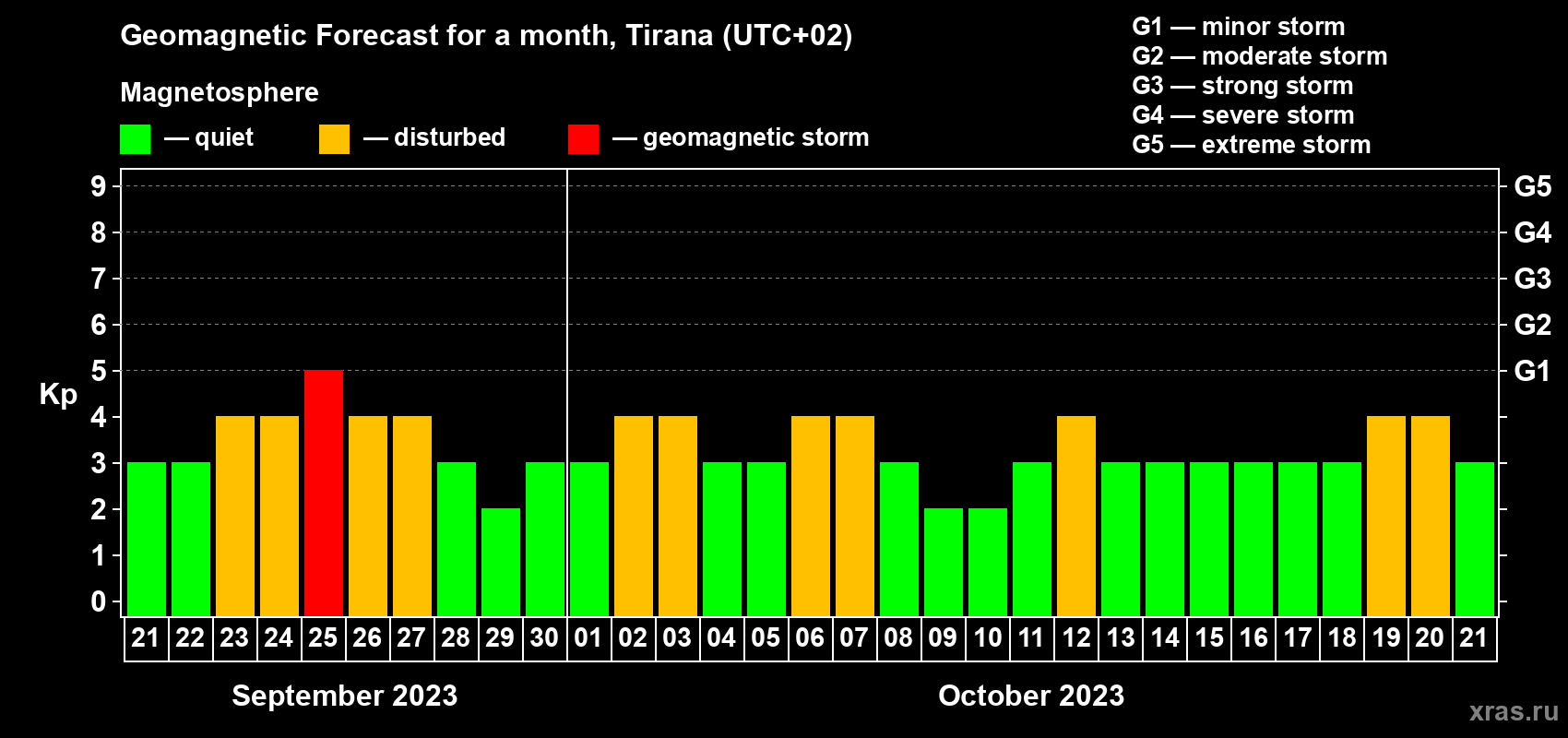 Geomagnetic Forecast for a month, Tirana (UTC+02)

Magnetosphere

— quiet — disturbed — geomagnetic storm

G1 — minor storm
G2 — moderate storm
G3 — strong storm
G4 — severe storm
G5 — extreme storm

Kp

9 8 7 6 5 4 3 2 1 0

G5 G4 G3 G2 G1

21 22 23 24 25 26 27 28 29 30 01 02 03 04 05 06 07 08 09 10 11 12 13 14 15 16 17 18 19 20 21

September 2023

October 2023

xras.ru